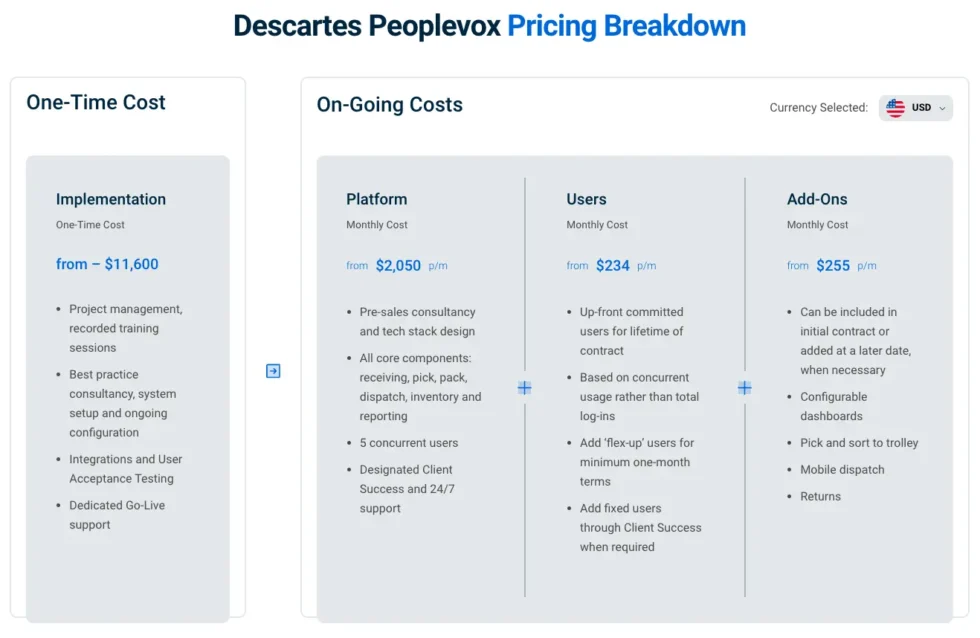 Descartes Peoplevox Pricing Breakdown

One-Time Cost

Implementation
One-Time Cost
from – $11,600

- Project management, recorded training sessions
- Best practice consultancy, system setup and ongoing configuration
- Integrations and User Acceptance Testing
- Dedicated Go-Live support

On-Going Costs

Currency Selected: USD

Platform
Monthly Cost
from $2,050 p/m

- Pre-sales consultancy and tech stack design
- All core components: receiving, pick, pack, dispatch, inventory and reporting
- 5 concurrent users
- Designated Client Success and 24/7 support

Users
Monthly Cost
from $234 p/m

- Up-front committed users for lifetime of contract
- Based on concurrent usage rather than total log-ins
- Add 'flex-up' users for minimum one-month terms
- Add fixed users through Client Success when required

Add-Ons
Monthly Cost
from $255 p/m

- Can be included in initial contract or added at a later date, when necessary
- Configurable dashboards
- Pick and sort to trolley
- Mobile dispatch
- Returns